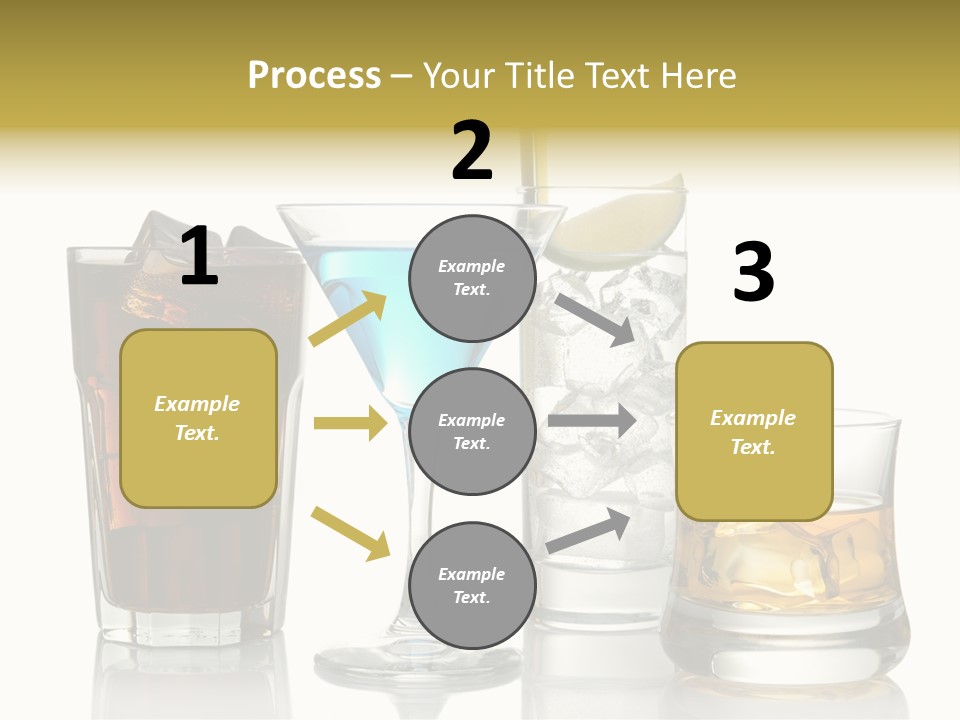 Process – Your Title Text Here

1

Example Text.

2

Example Text.

Example Text.

Example Text.

3

Example Text.